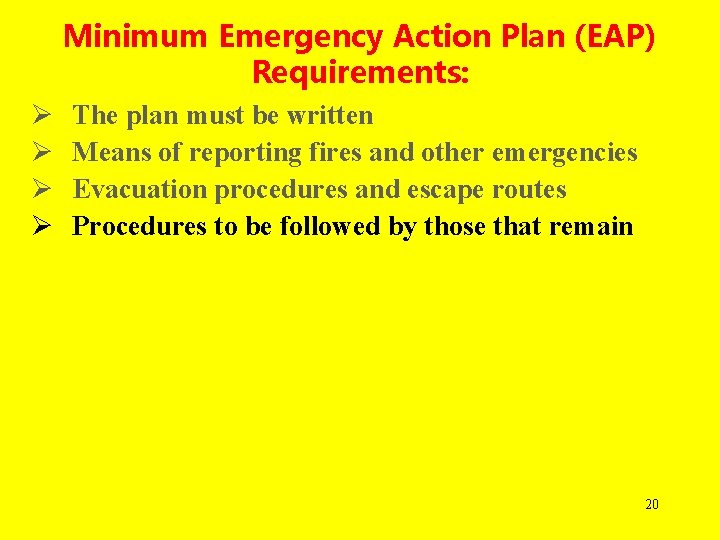 Minimum Emergency Action Plan (EAP) Requirements:

➢ The plan must be written
➢ Means of reporting fires and other emergencies
➢ Evacuation procedures and escape routes
➢ Procedures to be followed by those that remain

20